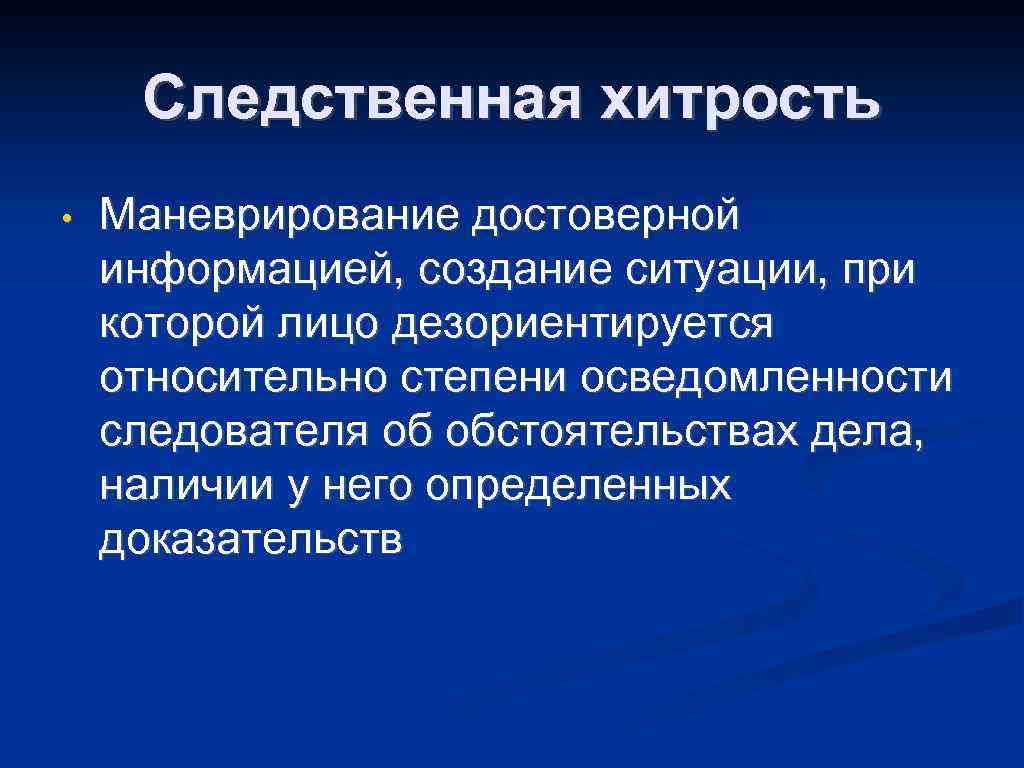 Следственная хитрость

• Маневрирование достоверной информацией, создание ситуации, при которой лицо дезориентируется относительно степени осведомленности следователя об обстоятельствах дела, наличии у него определенных доказательств